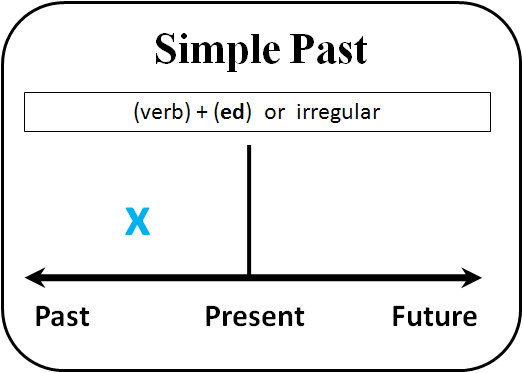 Simple Past

(verb) + (ed) or irregular

X

Past Present Future